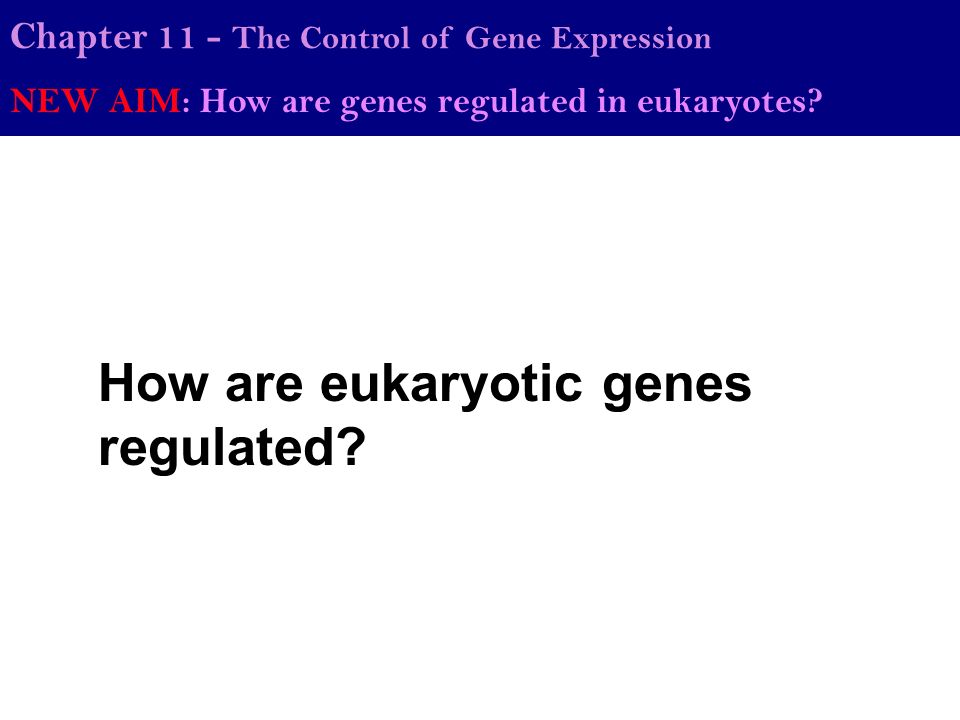 Chapter 11 - The Control of Gene Expression

NEW AIM: How are genes regulated in eukaryotes?

How are eukaryotic genes regulated?